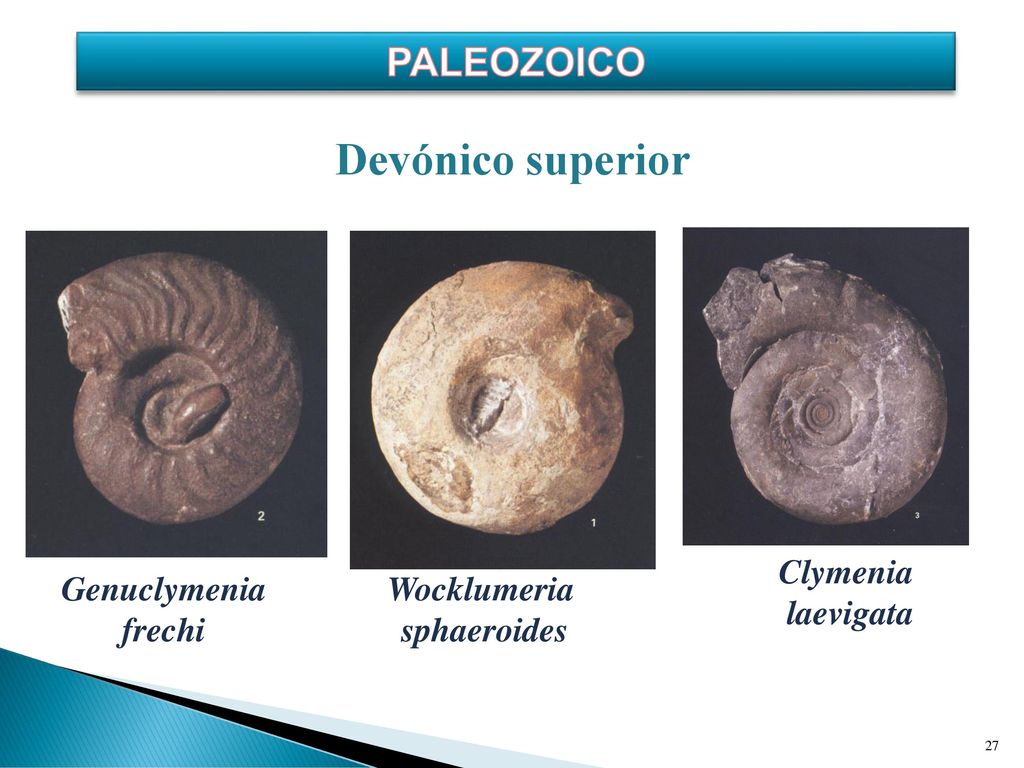 PALEOZOICO

Devónico superior

2

1

3

Genuclymenia frechi

Wocklumeria sphaeroides

Clymenia laevigata

27